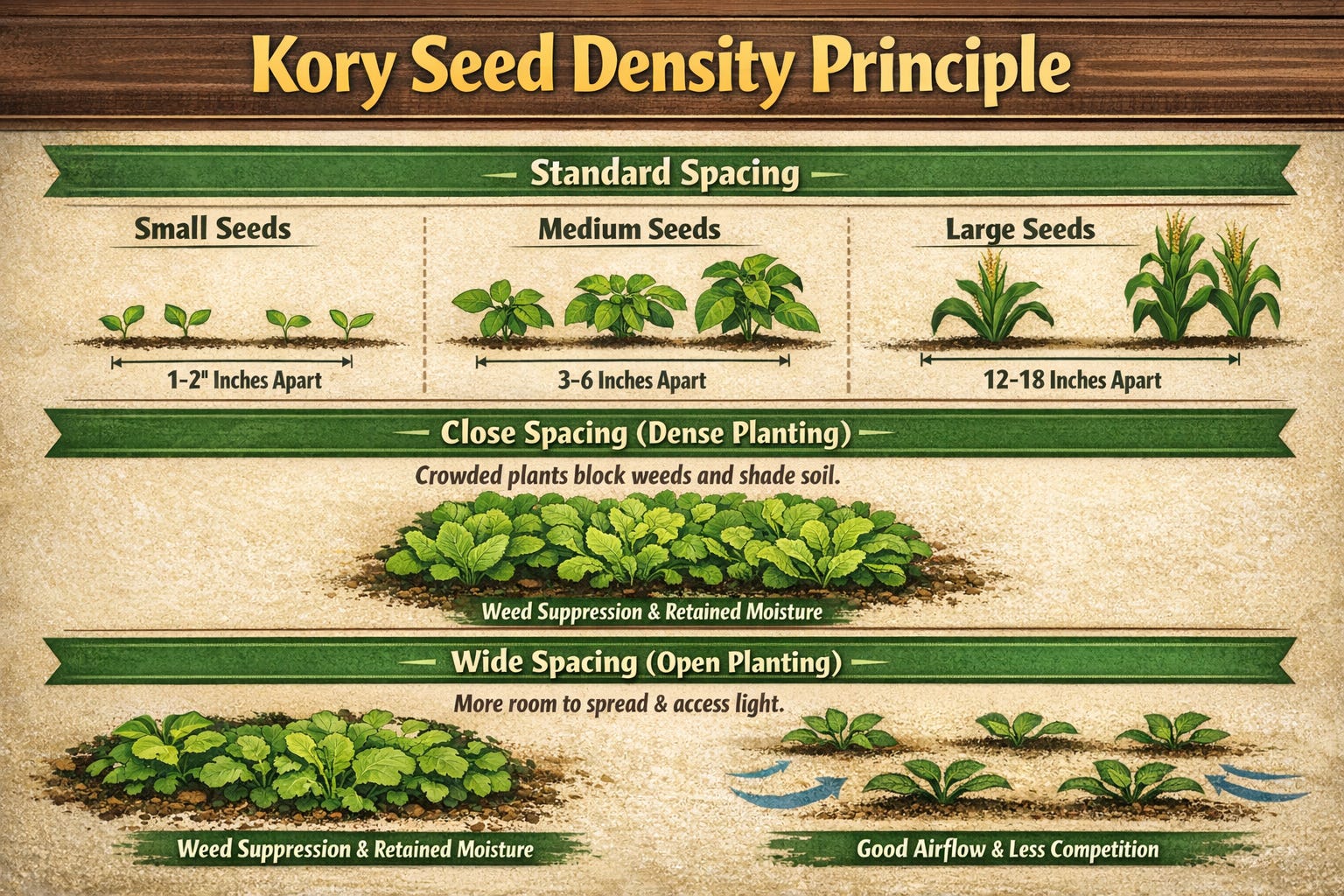 Kory Seed Density Principle

Standard Spacing

Small Seeds

1-2" Inches Apart

Medium Seeds

3-6 Inches Apart

Large Seeds

12-18 Inches Apart

Close Spacing (Dense Planting)

Crowded plants block weeds and shade soil.

Weed Suppression & Retained Moisture

Wide Spacing (Open Planting)

More room to spread & access light.

Weed Suppression & Retained Moisture

Good Airflow & Less Competition